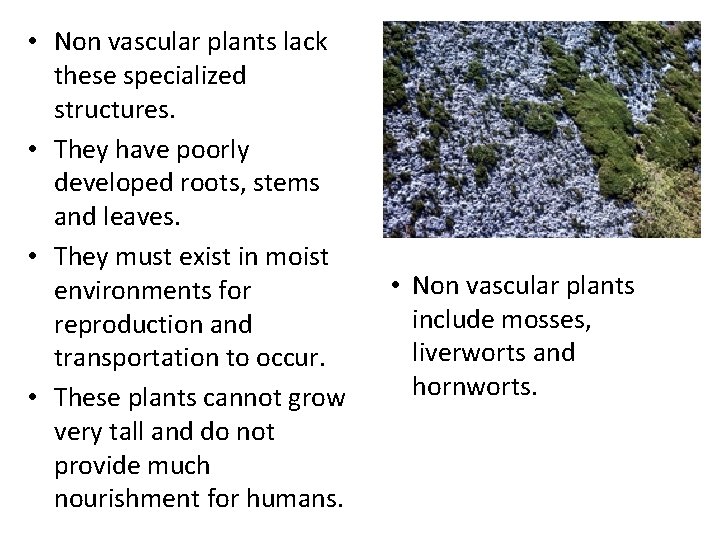 • Non vascular plants lack these specialized structures.
• They have poorly developed roots, stems and leaves.
• They must exist in moist environments for reproduction and transportation to occur.
• These plants cannot grow very tall and do not provide much nourishment for humans.

• Non vascular plants include mosses, liverworts and hornworts.